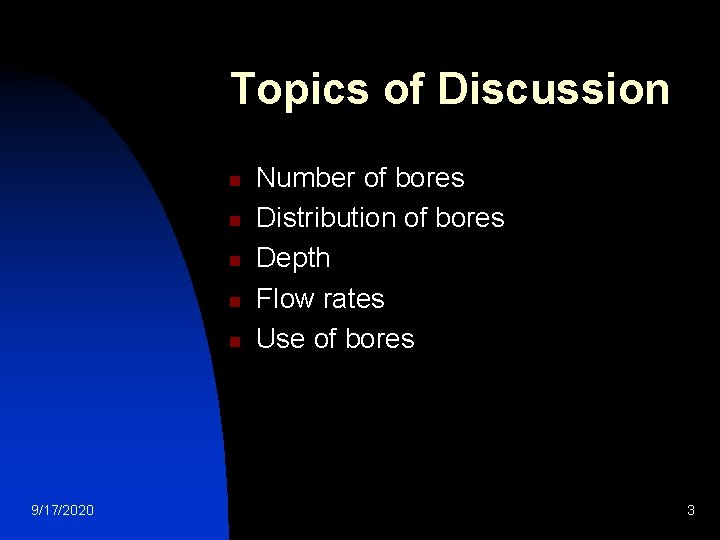 Topics of Discussion

- Number of bores
- Distribution of bores
- Depth
- Flow rates
- Use of bores

9/17/2020

3